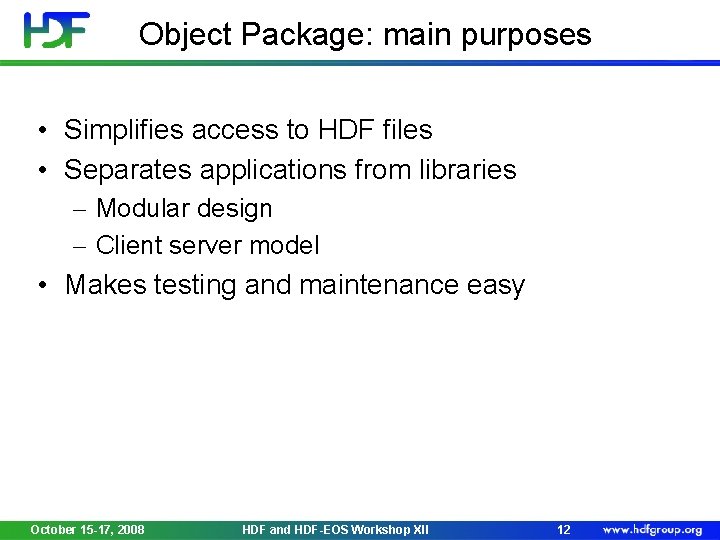 HDF

Object Package: main purposes

• Simplifies access to HDF files
• Separates applications from libraries
– Modular design
– Client server model
• Makes testing and maintenance easy

October 15-17, 2008 HDF and HDF-EOS Workshop XII 12 www.hdfgroup.org